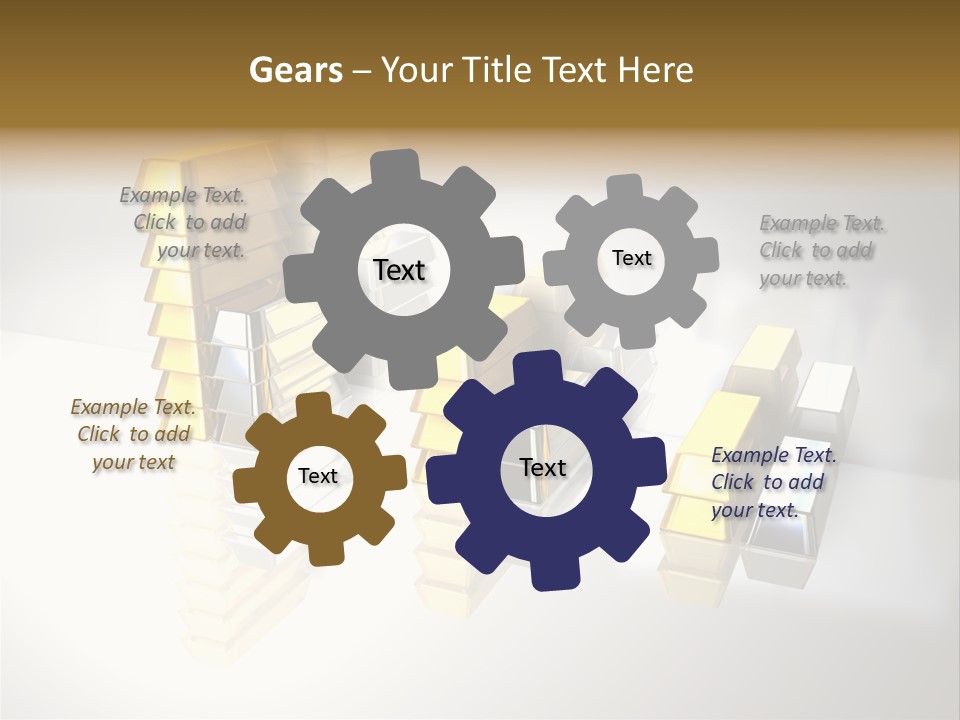 Gears – Your Title Text Here

Example Text. Click to add your text.

Text

Text

Example Text. Click to add your text.

Example Text. Click to add your text

Text

Text

Example Text. Click to add your text.